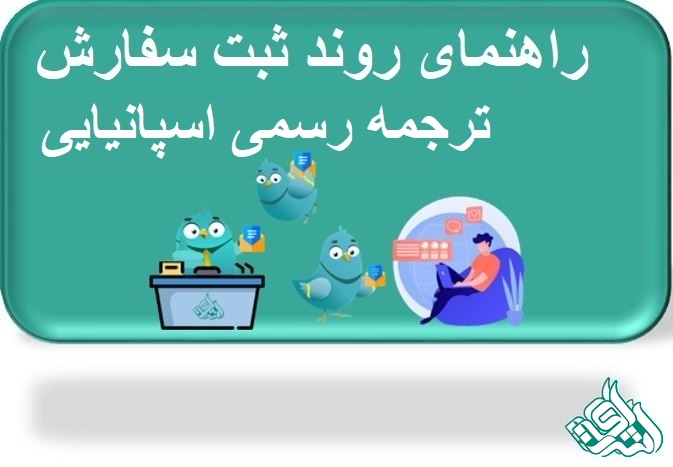 راهنمای روند ثبت سفارش
ترجمه رسمی اسپانیایی